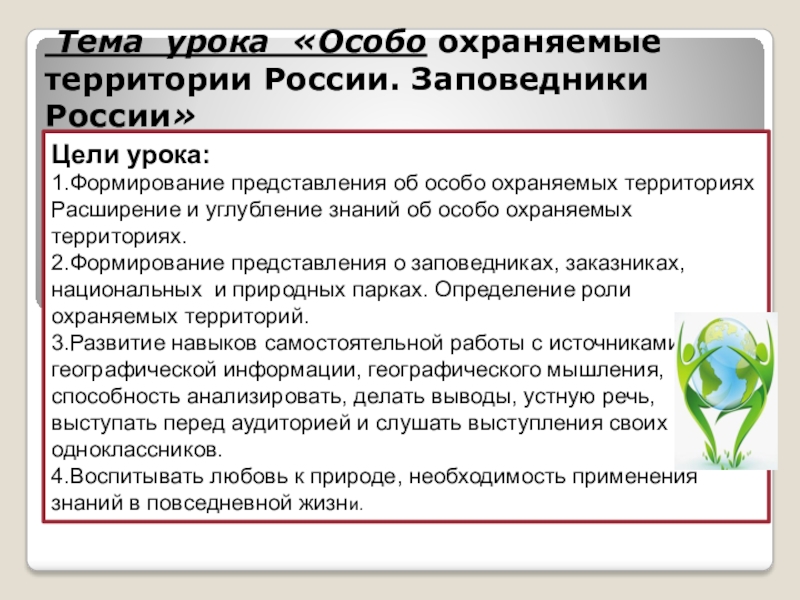 Тема урока «Особо охраняемые территории России. Заповедники России»

Цели урока:
1.Формирование представления об особо охраняемых территориях Расширение и углубление знаний об особо охраняемых территориях.
2.Формирование представления о заповедниках, заказниках, национальных и природных парках. Определение роли охраняемых территорий.
3.Развитие навыков самостоятельной работы с источниками географической информации, географического мышления, способность анализировать, делать выводы, устную речь, выступать перед аудиторией и слушать выступления своих одноклассников.
4.Воспитывать любовь к природе, необходимость применения знаний в повседневной жизни.